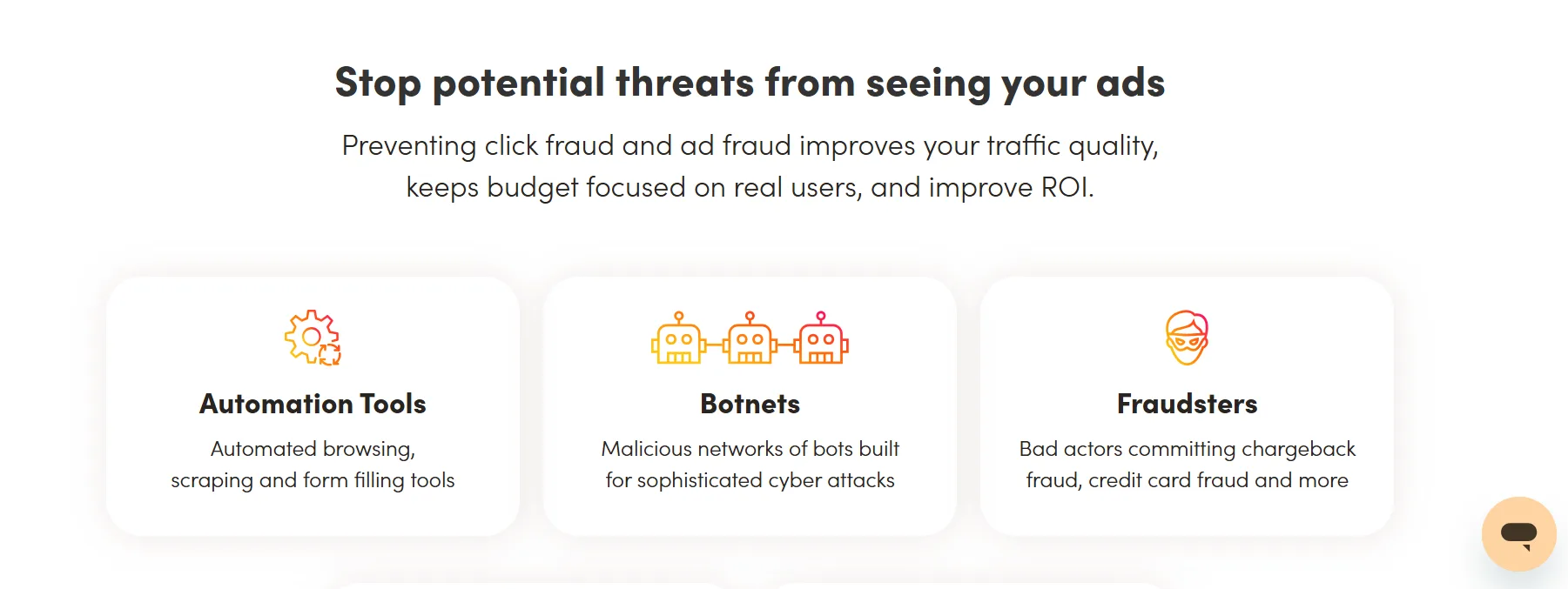 Stop potential threats from seeing your ads

Preventing click fraud and ad fraud improves your traffic quality, keeps budget focused on real users, and improve ROI.

Automation Tools

Automated browsing, scraping and form filling tools

Botnets

Malicious networks of bots built for sophisticated cyber attacks

Fraudsters

Bad actors committing chargeback fraud, credit card fraud and more